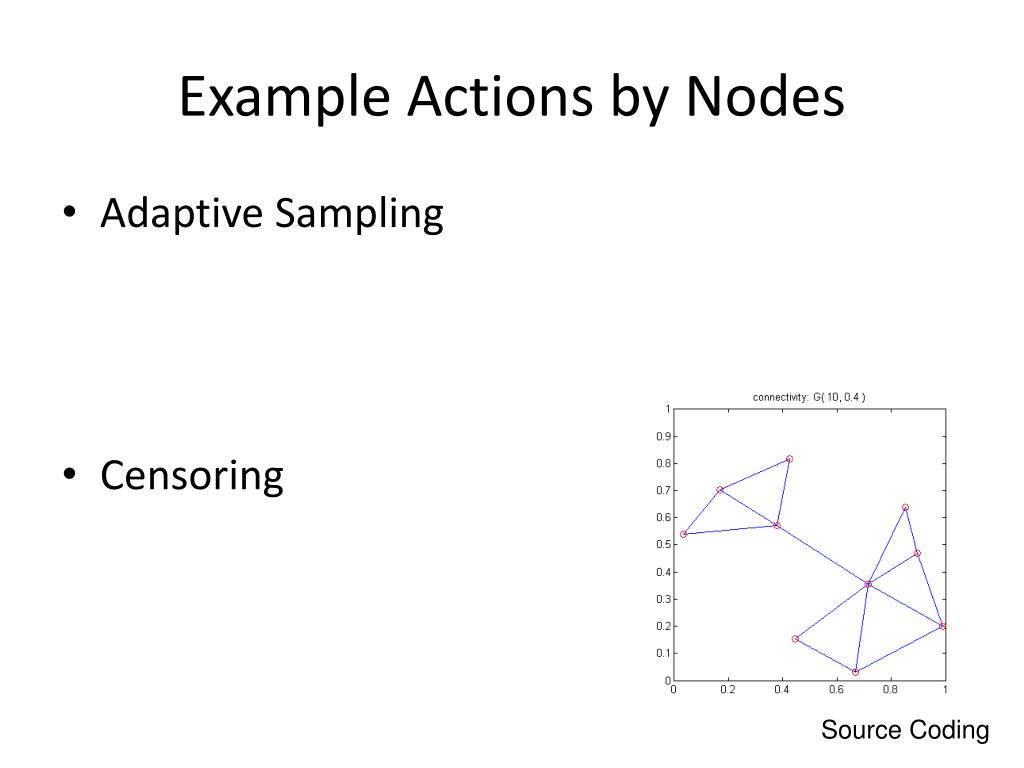 Example Actions by Nodes

• Adaptive Sampling

• Censoring

connectivity: G( 10, 0.4 )

1
0.9
0.8
0.7
0.6
0.5
0.4
0.3
0.2
0.1
0

0 0.2 0.4 0.6 0.8 1

Source Coding